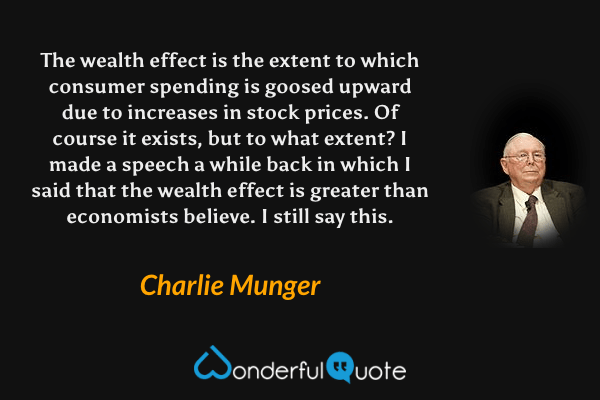 The wealth effect is the extent to which consumer spending is goosed upward due to increases in stock prices. Of course it exists, but to what extent? I made a speech a while back in which I said that the wealth effect is greater than economists believe. I still say this.

Charlie Munger

WonderfulQuote